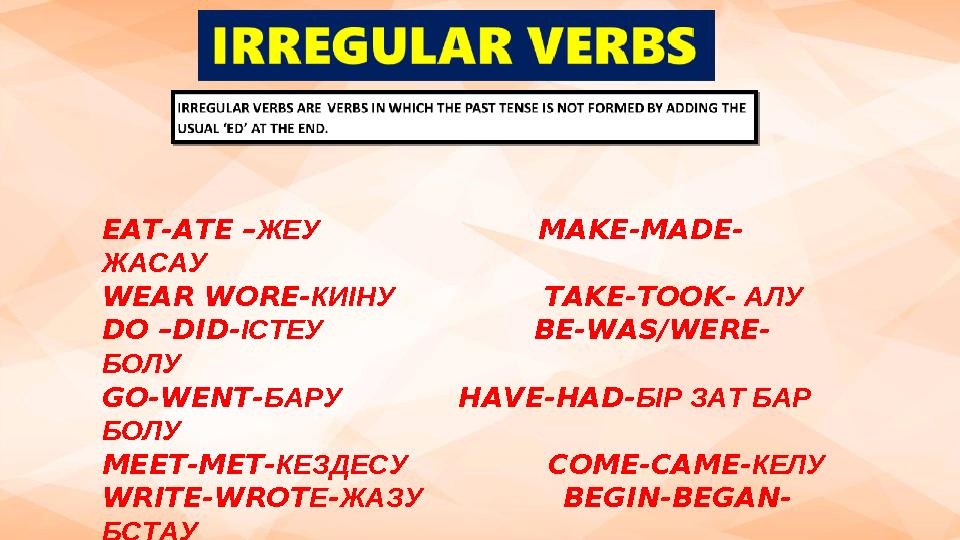 IRREGULAR VERBS

IRREGULAR VERBS ARE VERBS IN WHICH THE PAST TENSE IS NOT FORMED BY ADDING THE USUAL 'ED' AT THE END.

EAT-ATE –ЖЕУ MAKE-MADE-ЖАСАУ
WEAR WORE-КИІНУ TAKE-TOOK- АЛУ
DO –DID-ІСТЕУ BE-WAS/WERE-БОЛУ
GO-WENT-БАРУ HAVE-HAD-БІР ЗАТ БАР БОЛУ
MEET-MET-КЕЗДЕСУ COME-CAME-КЕЛУ
WRITE-WROTE-ЖАЗУ BEGIN-BEGAN-БСТАУ